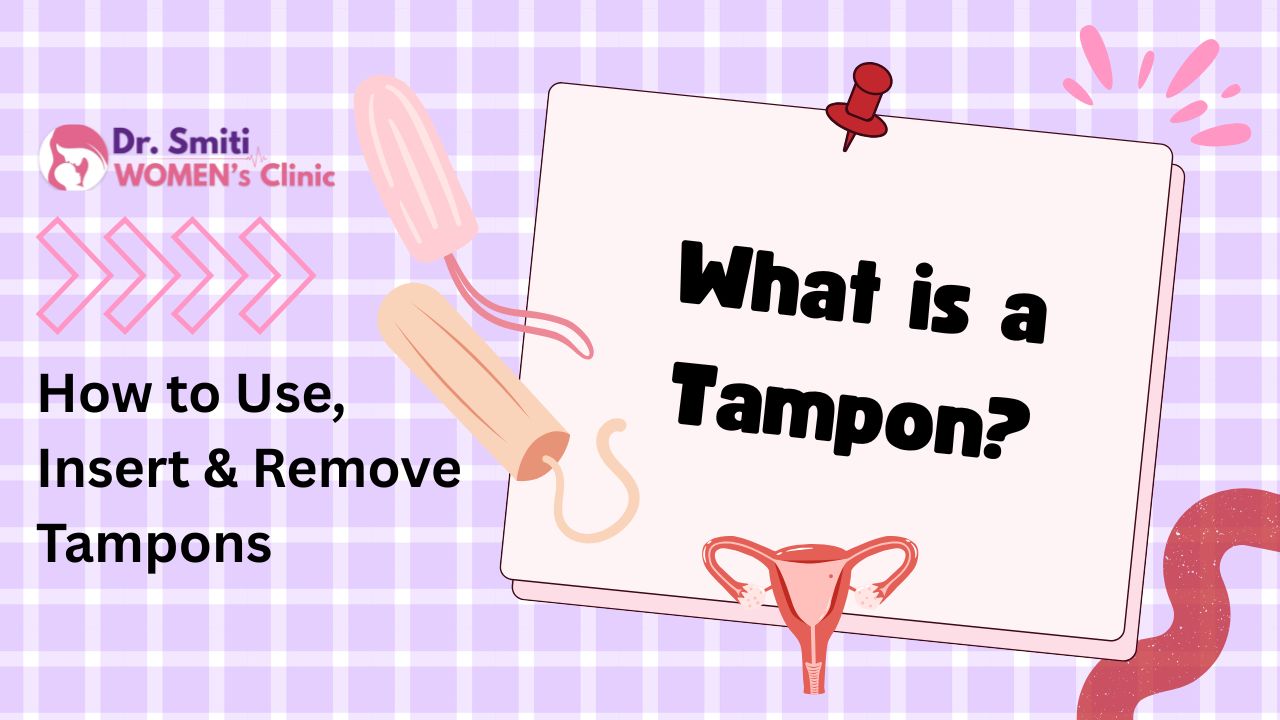 Dr. Smiti
WOMEN's Clinic

How to Use, Insert & Remove Tampons

What is a Tampon?